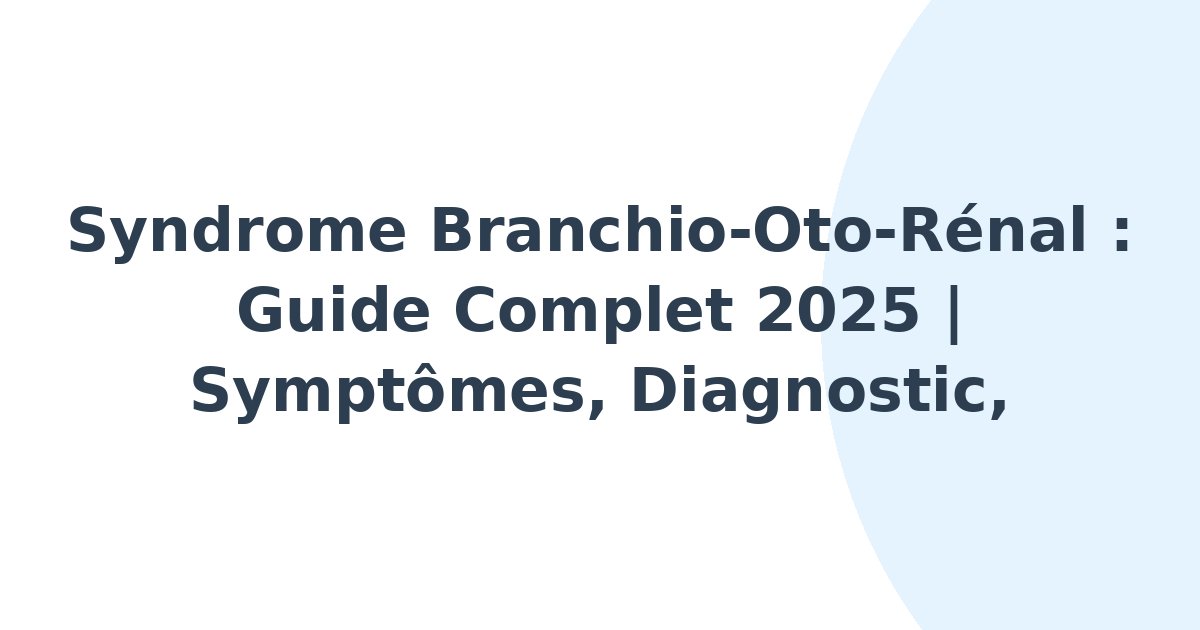 Syndrome Branchio-Oto-Rénal : Guide Complet 2025 | Symptômes, Diagnostic,